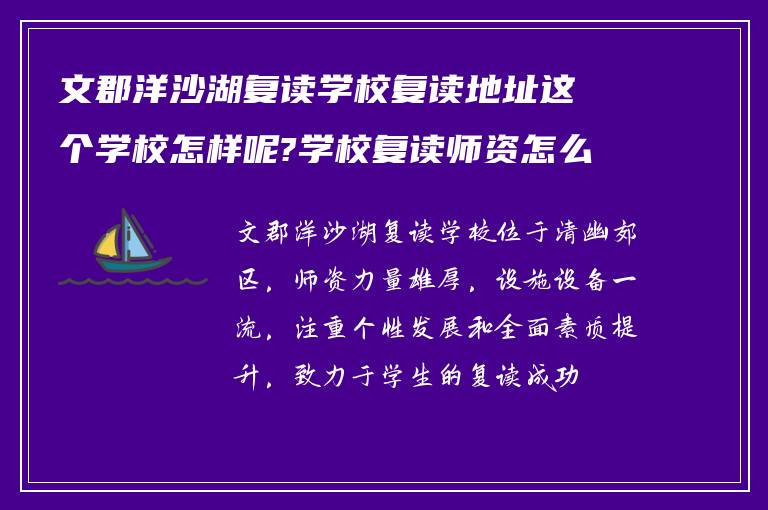 文郡洋沙湖复读学校复读地址这个学校怎样呢?学校复读师资怎么

文郡洋沙湖复读学校位于清幽郊区，师资力量雄厚，设施设备一流，注重个性发展和全面素质提升，致力于学生的复读成功